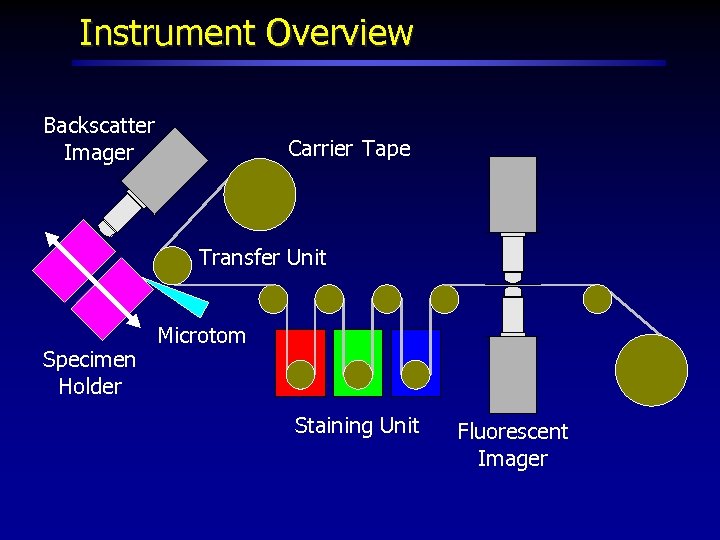 Instrument Overview

Backscatter Imager

Carrier Tape

Transfer Unit

Microtom

Specimen Holder

Staining Unit

Fluorescent Imager